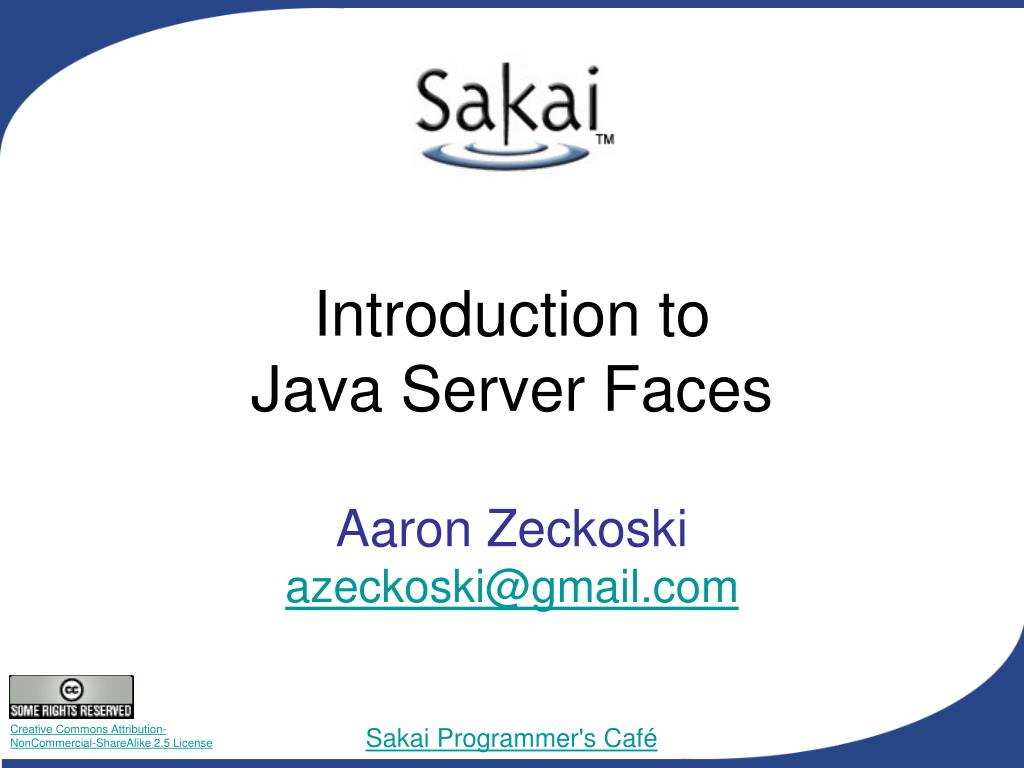 Sakai™

Introduction to
Java Server Faces

Aaron Zeckoski
azeckoski@gmail.com

cc
SOME RIGHTS RESERVED

Creative Commons Attribution-NonCommercial-ShareAlike 2.5 License

Sakai Programmer's Café